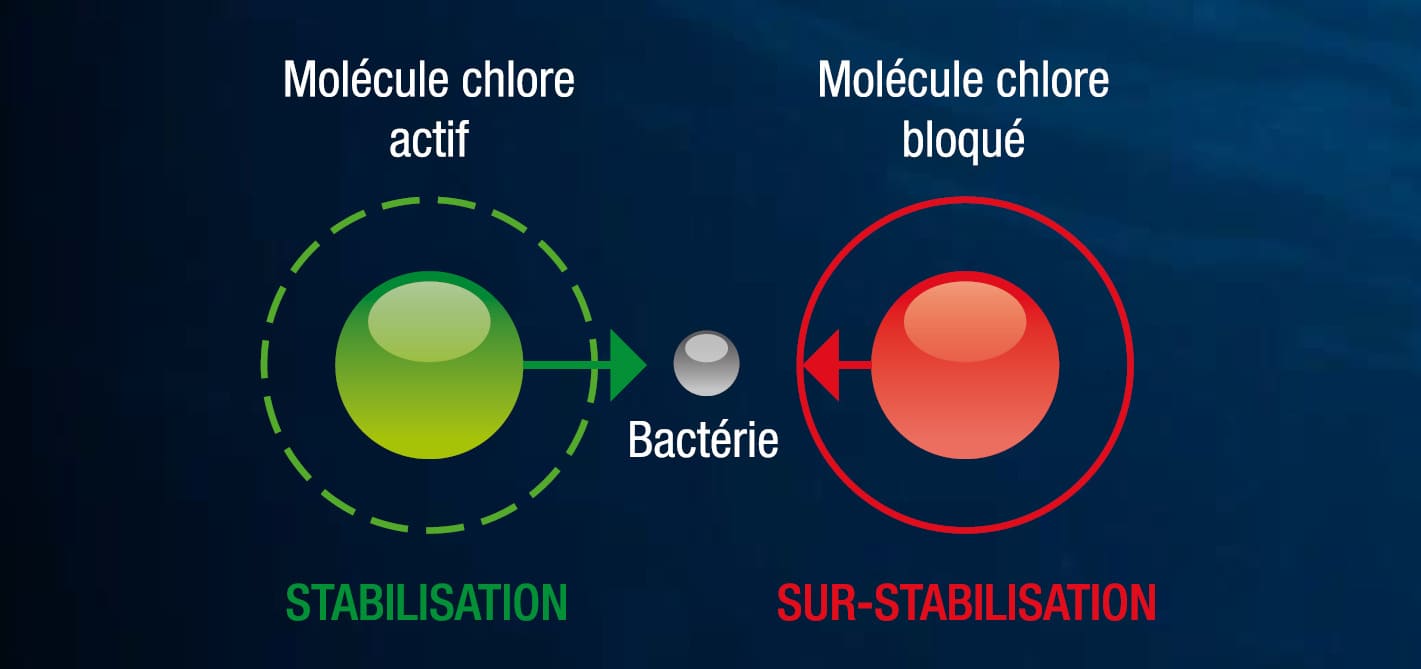 Molécule chlore actif

Molécule chlore bloqué

Bactérie

STABILISATION

SUR-STABILISATION